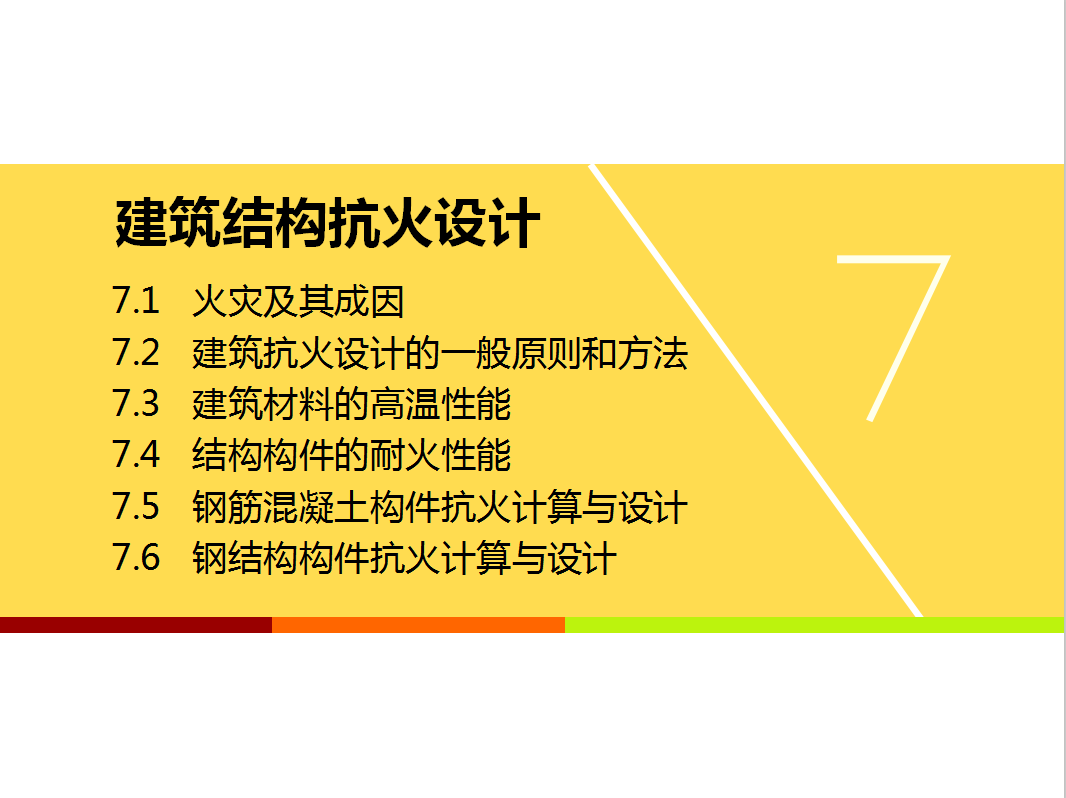 建筑结构抗火设计

7.1 火灾及其成因
7.2 建筑抗火设计的一般原则和方法
7.3 建筑材料的高温性能
7.4 结构构件的耐火性能
7.5 钢筋混凝土构件抗火计算与设计
7.6 钢结构构件抗火计算与设计

7